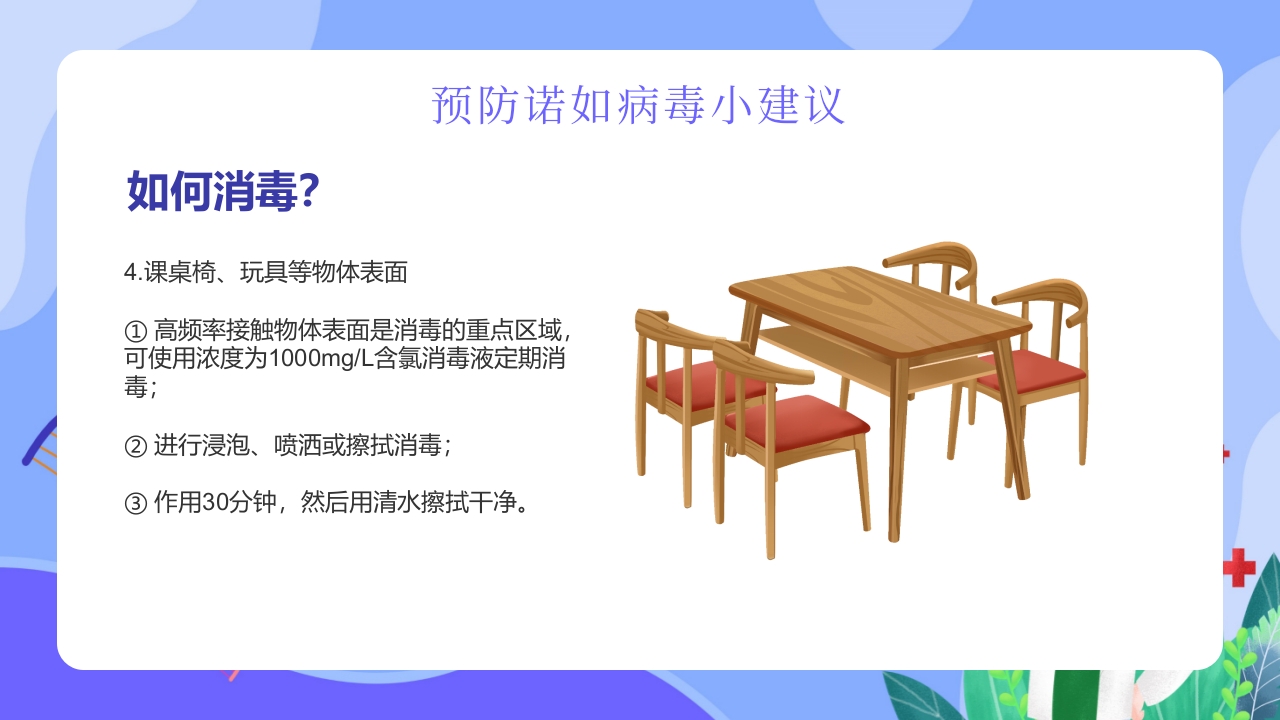 预防诺如病毒小建议

如何消毒?

4.课桌椅、玩具等物体表面

① 高频率接触物体表面是消毒的重点区域，可使用浓度为1000mg/L含氯消毒液定期消毒；

② 进行浸泡、喷洒或擦拭消毒；

③ 作用30分钟，然后用清水擦拭干净。